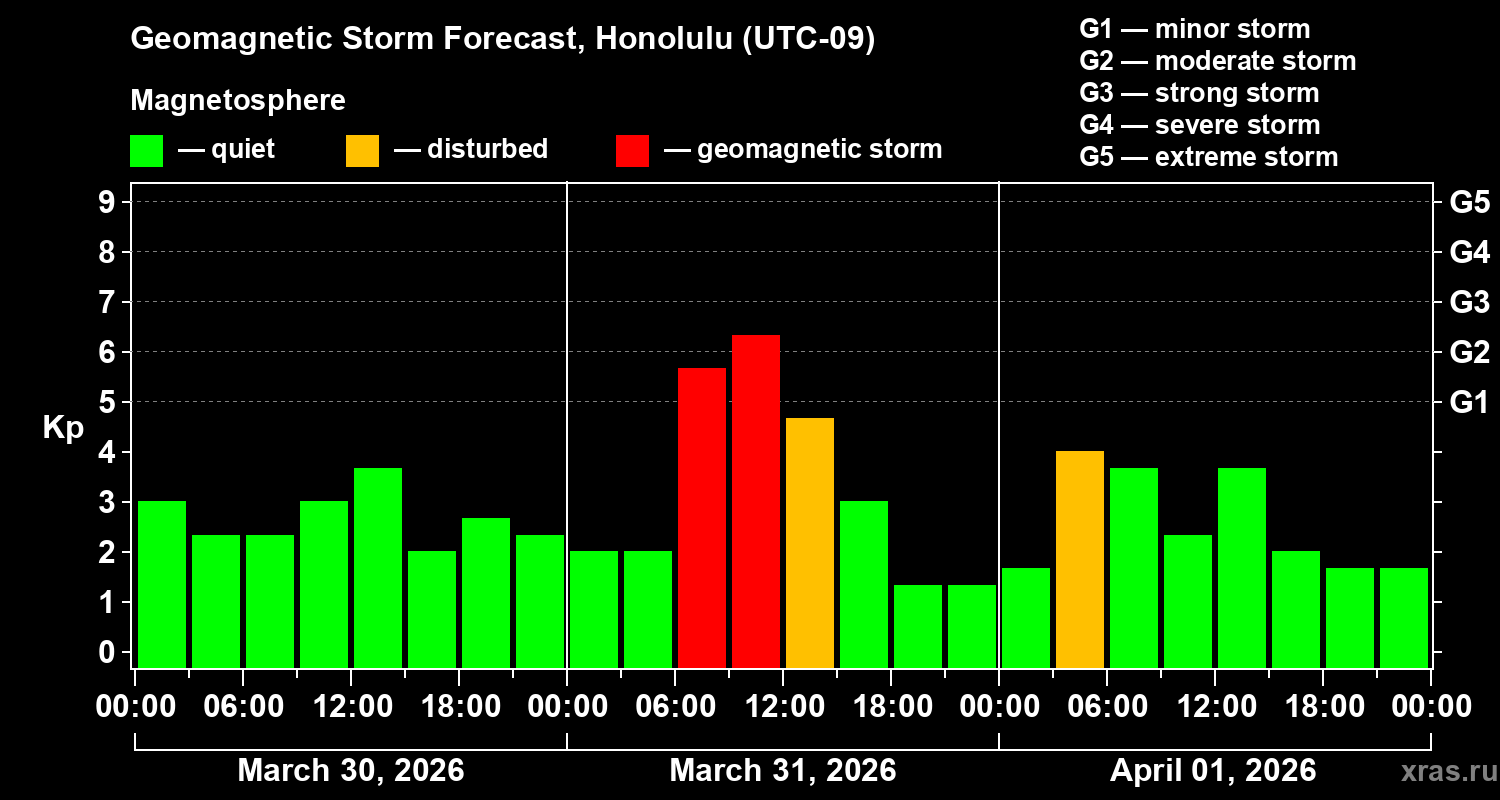 Geomagnetic Storm Forecast, Honolulu (UTC-09)

Magnetosphere

— quiet — disturbed — geomagnetic storm

G1 — minor storm
G2 — moderate storm
G3 — strong storm
G4 — severe storm
G5 — extreme storm

Kp

9
8
7
6
5
4
3
2
1
0

G5
G4
G3
G2
G1

00:00 06:00 12:00 18:00 00:00 06:00 12:00 18:00 00:00 06:00 12:00 18:00 00:00

March 30, 2026
March 31, 2026
April 01, 2026

xras.ru